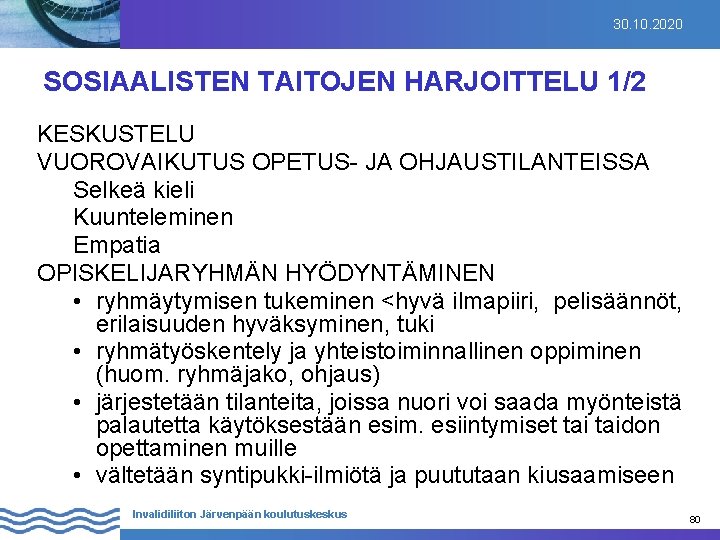 30.10.2020

SOSIAALISTEN TAITOJEN HARJOITTELU 1/2

KESKUSTELU
VUOROVAIKUTUS OPETUS- JA OHJAUSTILANTEISSA
Selkeä kieli
Kuunteleminen
Empatia
OPISKELIJARYHMÄN HYÖDYNTÄMINEN
• ryhmäytymisen tukeminen <hyvä ilmapiiri, pelisäännöt, erilaisuuden hyväksyminen, tuki
• ryhmätyöskentely ja yhteistoiminnallinen oppiminen (huom. ryhmäjako, ohjaus)
• järjestetään tilanteita, joissa nuori voi saada myönteistä palautetta käytöksestään esim. esiintymiset tai taidon opettaminen muille
• vältetään syntipukki-ilmiötä ja puututaan kiusaamiseen

Invalidiliiton Järvenpään koulutuskeskus

80